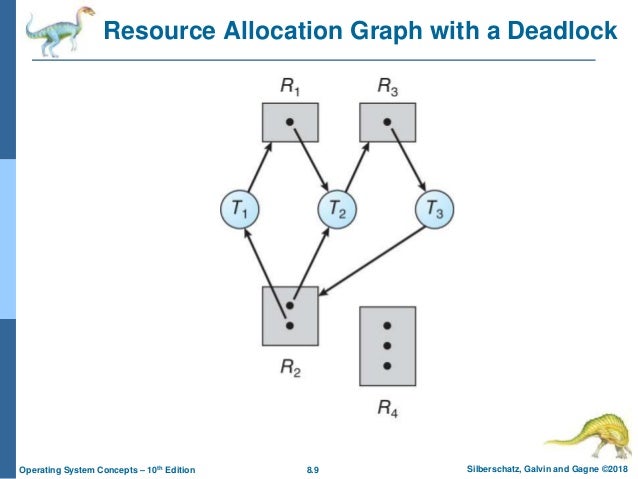 Resource Allocation Graph with a Deadlock

$R_1$

$R_3$

$T_1$

$T_2$

$T_3$

$R_2$

$R_4$

Operating System Concepts – 10$^{th}$ Edition

8.9

Silberschatz, Galvin and Gagne ©2018